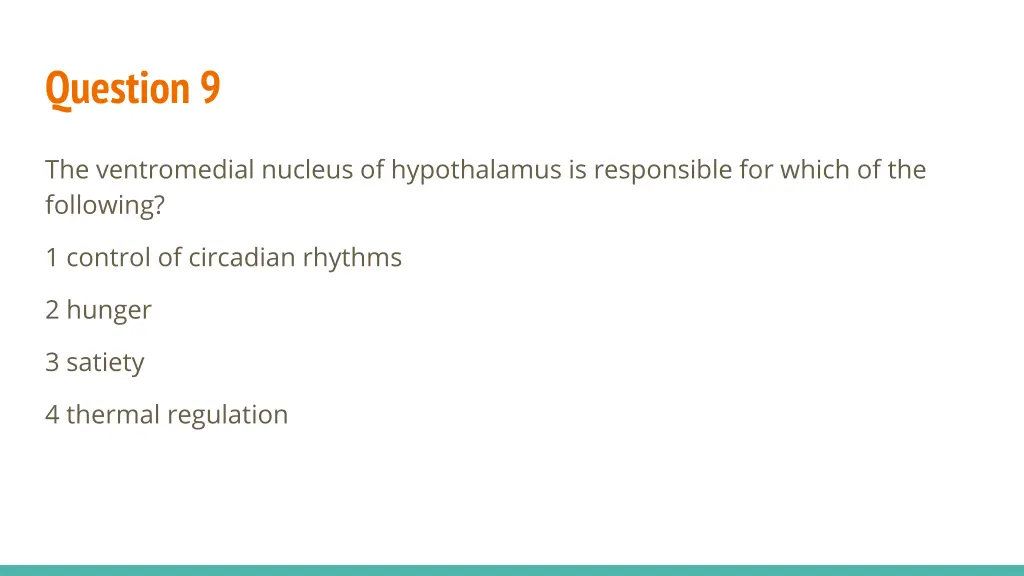 Question 9

The ventromedial nucleus of hypothalamus is responsible for which of the following?

1 control of circadian rhythms

2 hunger

3 satiety

4 thermal regulation